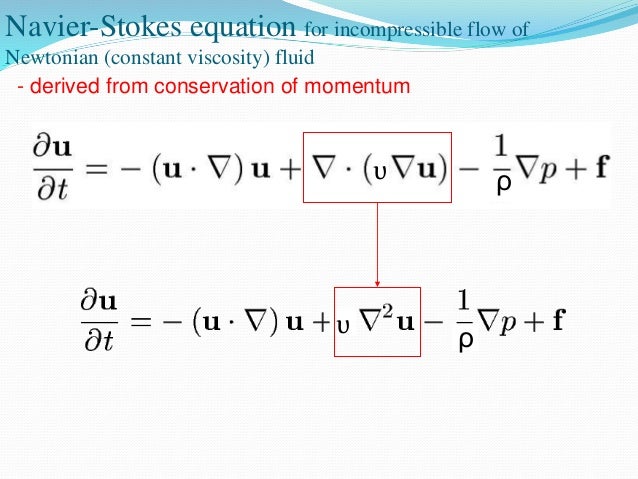 Navier-Stokes equation for incompressible flow of Newtonian (constant viscosity) fluid

- derived from conservation of momentum

$\frac{\partial \mathbf{u}}{\partial t} = -(\mathbf{u} \cdot \nabla)\mathbf{u} + \nabla \cdot (\upsilon \nabla \mathbf{u}) - \frac{1}{\rho}\nabla p + \mathbf{f}$

$\frac{\partial \mathbf{u}}{\partial t} = -(\mathbf{u} \cdot \nabla)\mathbf{u} + \upsilon \nabla^2 \mathbf{u} - \frac{1}{\rho}\nabla p + \mathbf{f}$